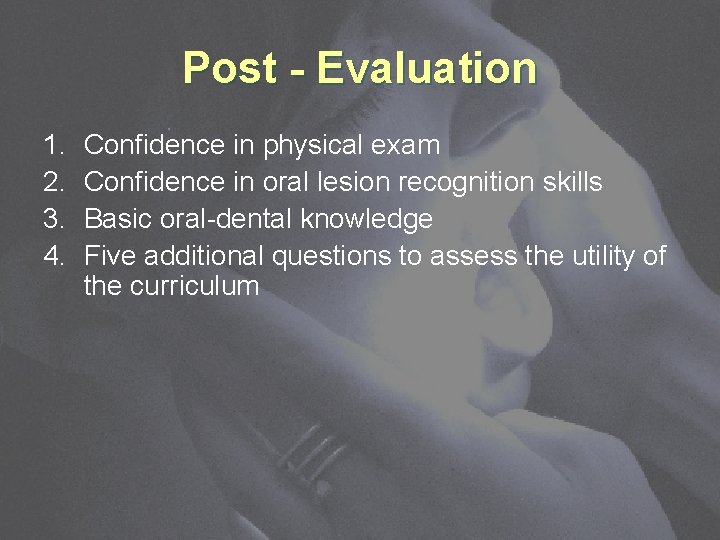 Post - Evaluation

1. Confidence in physical exam
2. Confidence in oral lesion recognition skills
3. Basic oral-dental knowledge
4. Five additional questions to assess the utility of the curriculum